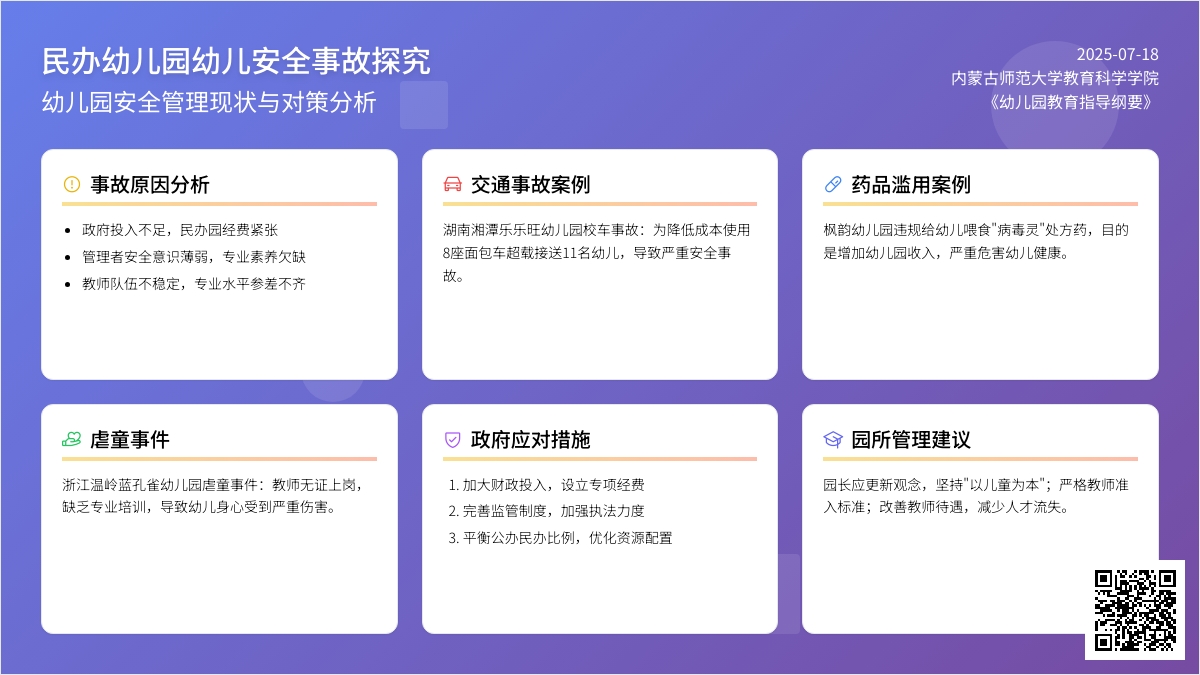 民办幼儿园幼儿安全事故探究
幼儿园安全管理现状与对策分析

2025-07-18
内蒙古师范大学教育科学学院
《幼儿园教育指导纲要》

事故原因分析

- 政府投入不足，民办园经费紧张
- 管理者安全意识薄弱，专业素养欠缺
- 教师队伍不稳定，专业水平参差不齐

交通事故案例

湖南湘潭乐乐旺幼儿园校车事故：为降低成本使用8座面包车超载接送11名幼儿，导致严重安全事故。

药品滥用案例

枫韵幼儿园违规给幼儿喂食"病毒灵"处方药，目的是增加幼儿园收入，严重危害幼儿健康。

虐童事件

浙江温岭蓝孔雀幼儿园虐童事件：教师无证上岗，缺乏专业培训，导致幼儿身心受到严重伤害。

政府应对措施

1. 加大财政投入，设立专项经费
2. 完善监管制度，加强执法力度
3. 平衡公办民办比例，优化资源配置

园所管理建议

园长应更新观念，坚持"以儿童为本"；严格教师准入标准；改善教师待遇，减少人才流失。